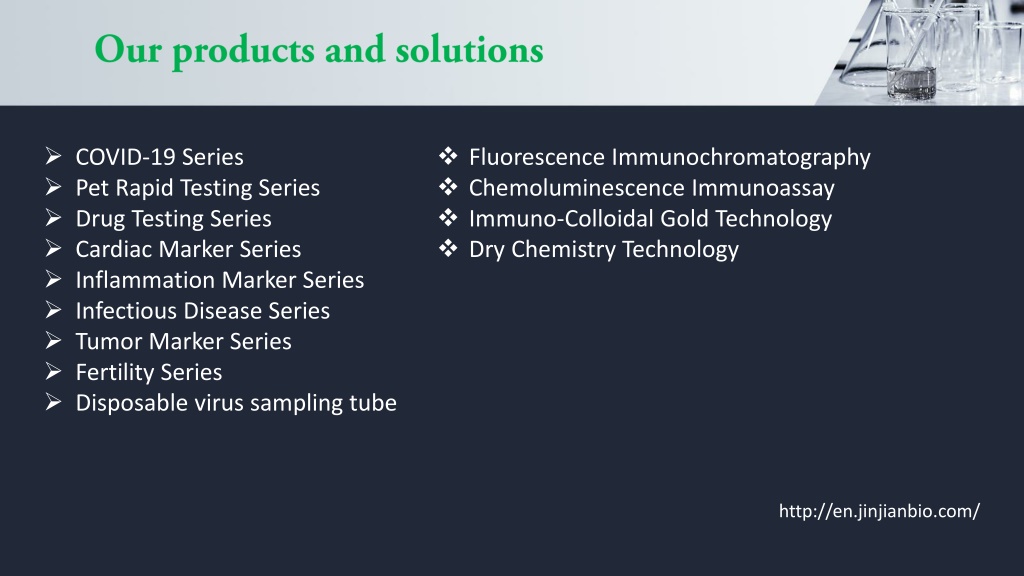 Our products and solutions

➢ COVID-19 Series
➢ Pet Rapid Testing Series
➢ Drug Testing Series
➢ Cardiac Marker Series
➢ Inflammation Marker Series
➢ Infectious Disease Series
➢ Tumor Marker Series
➢ Fertility Series
➢ Disposable virus sampling tube

❖ Fluorescence Immunochromatography
❖ Chemoluminescence Immunoassay
❖ Immuno-Colloidal Gold Technology
❖ Dry Chemistry Technology

http://en.jinjianbio.com/